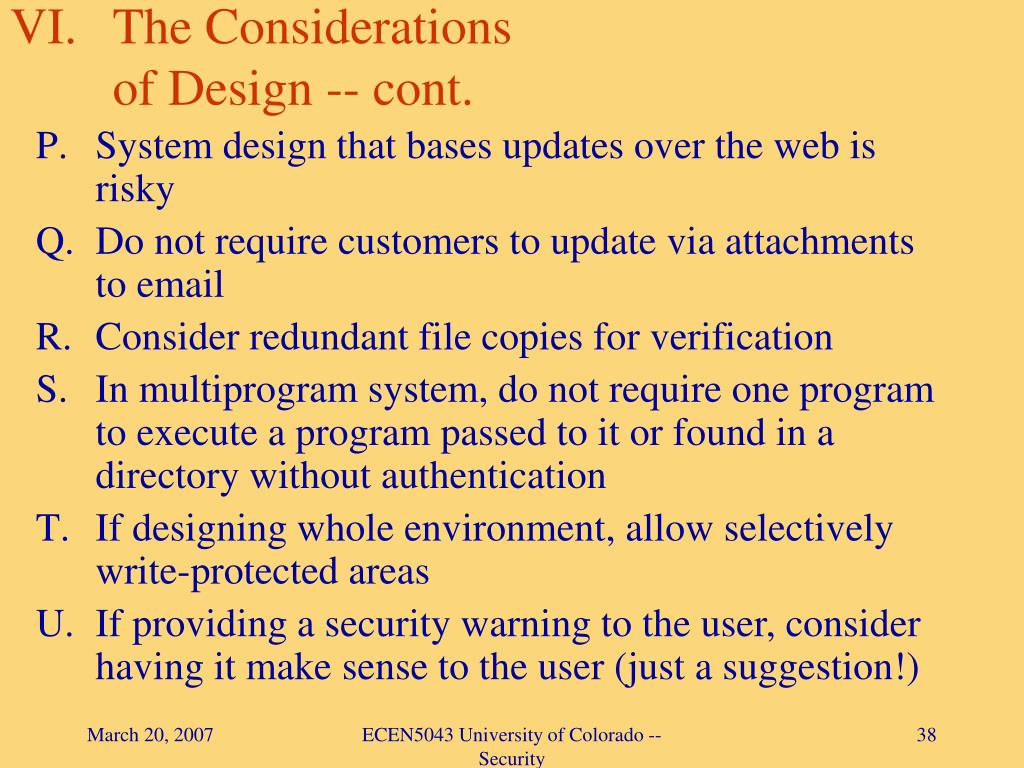 VI. The Considerations of Design -- cont.

P. System design that bases updates over the web is risky

Q. Do not require customers to update via attachments to email

R. Consider redundant file copies for verification

S. In multiprogram system, do not require one program to execute a program passed to it or found in a directory without authentication

T. If designing whole environment, allow selectively write-protected areas

U. If providing a security warning to the user, consider having it make sense to the user (just a suggestion!)

March 20, 2007

ECEN5043 University of Colorado -- Security

38